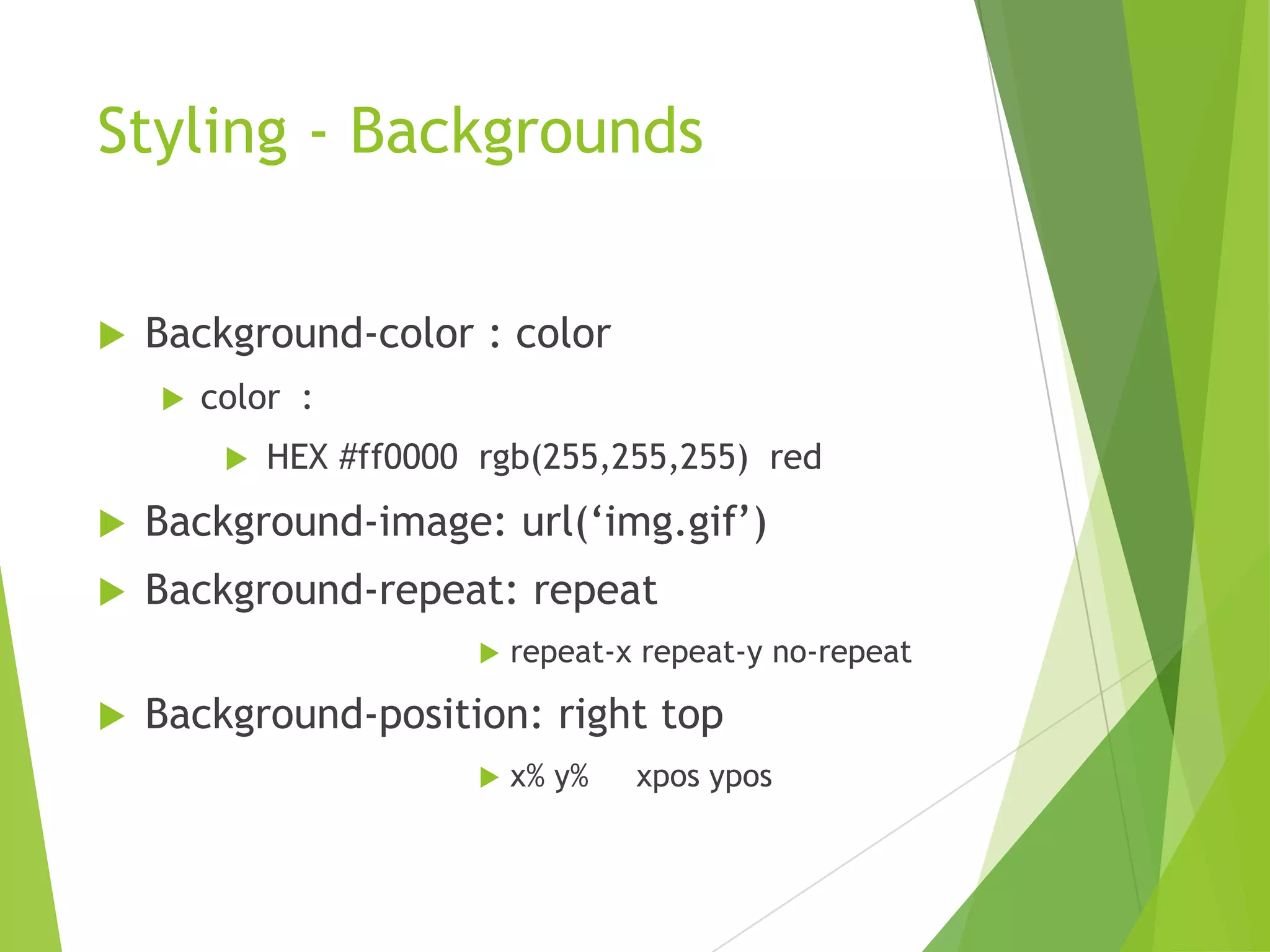 Styling - Backgrounds

Background-color : color

color :

HEX #ff0000 rgb(255,255,255) red

Background-image: url(‘img.gif’)

Background-repeat: repeat

repeat-x repeat-y no-repeat

Background-position: right top

x% y% xpos ypos